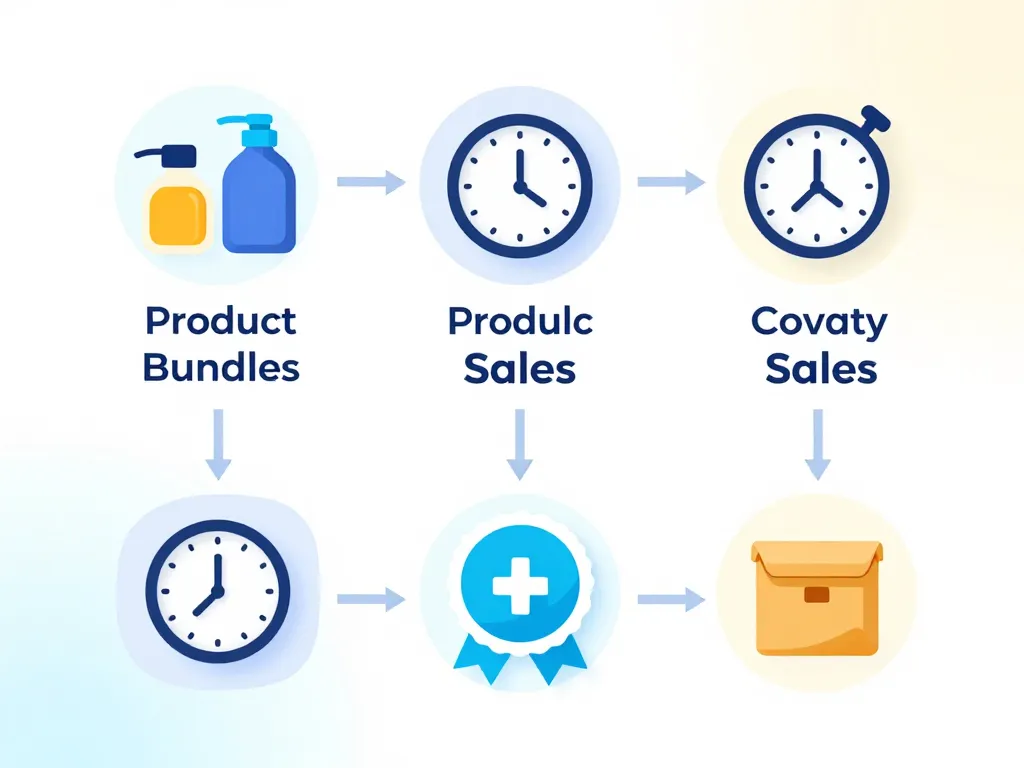 Product Bundles

Produlc Sales

Covaty Sales